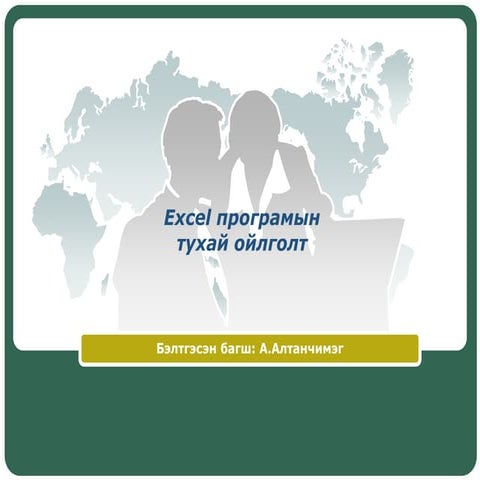 Excel програмын тухай ойлголт

Бэлтгэсэн багш: А.Алтанчимэг